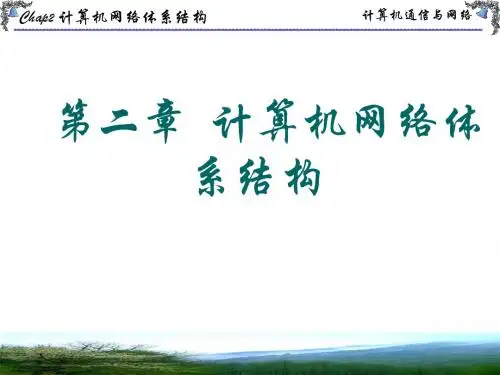 Chap2 计算机网络体系结构

计算机通信与网络

第二章 计算机网络体系结构